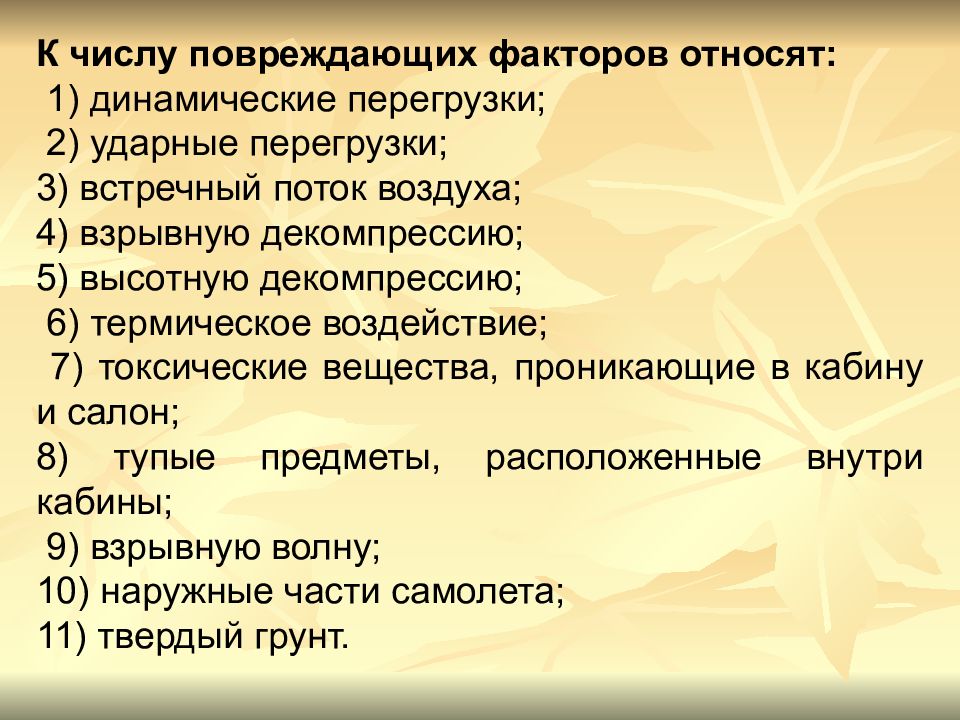 К числу повреждающих факторов относят:
1) динамические перегрузки;
2) ударные перегрузки;
3) встречный поток воздуха;
4) взрывную декомпрессию;
5) высотную декомпрессию;
6) термическое воздействие;
7) токсические вещества, проникающие в кабину и салон;
8) тупые предметы, расположенные внутри кабины;
9) взрывную волну;
10) наружные части самолета;
11) твердый грунт.